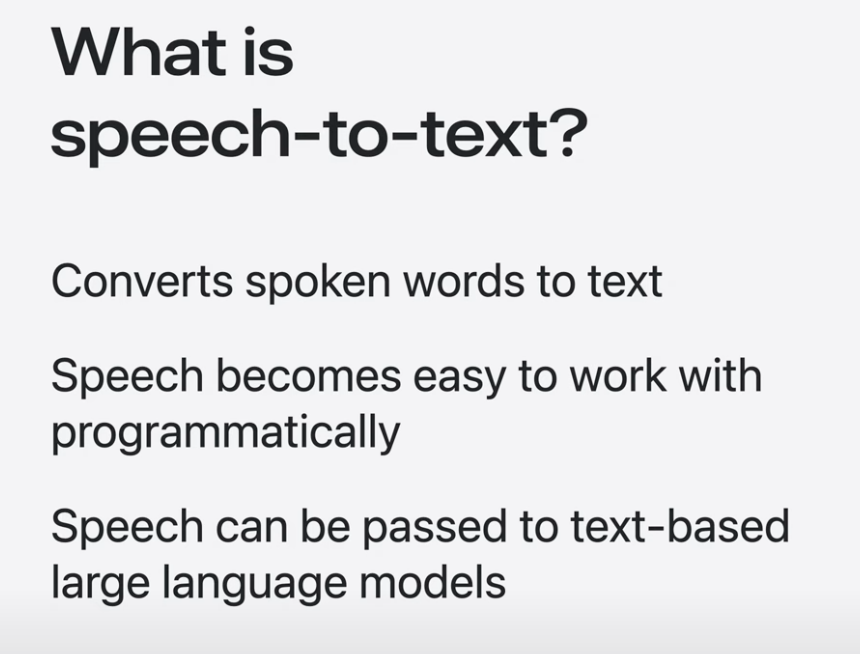 What is speech-to-text?

Converts spoken words to text

Speech becomes easy to work with programmatically

Speech can be passed to text-based large language models